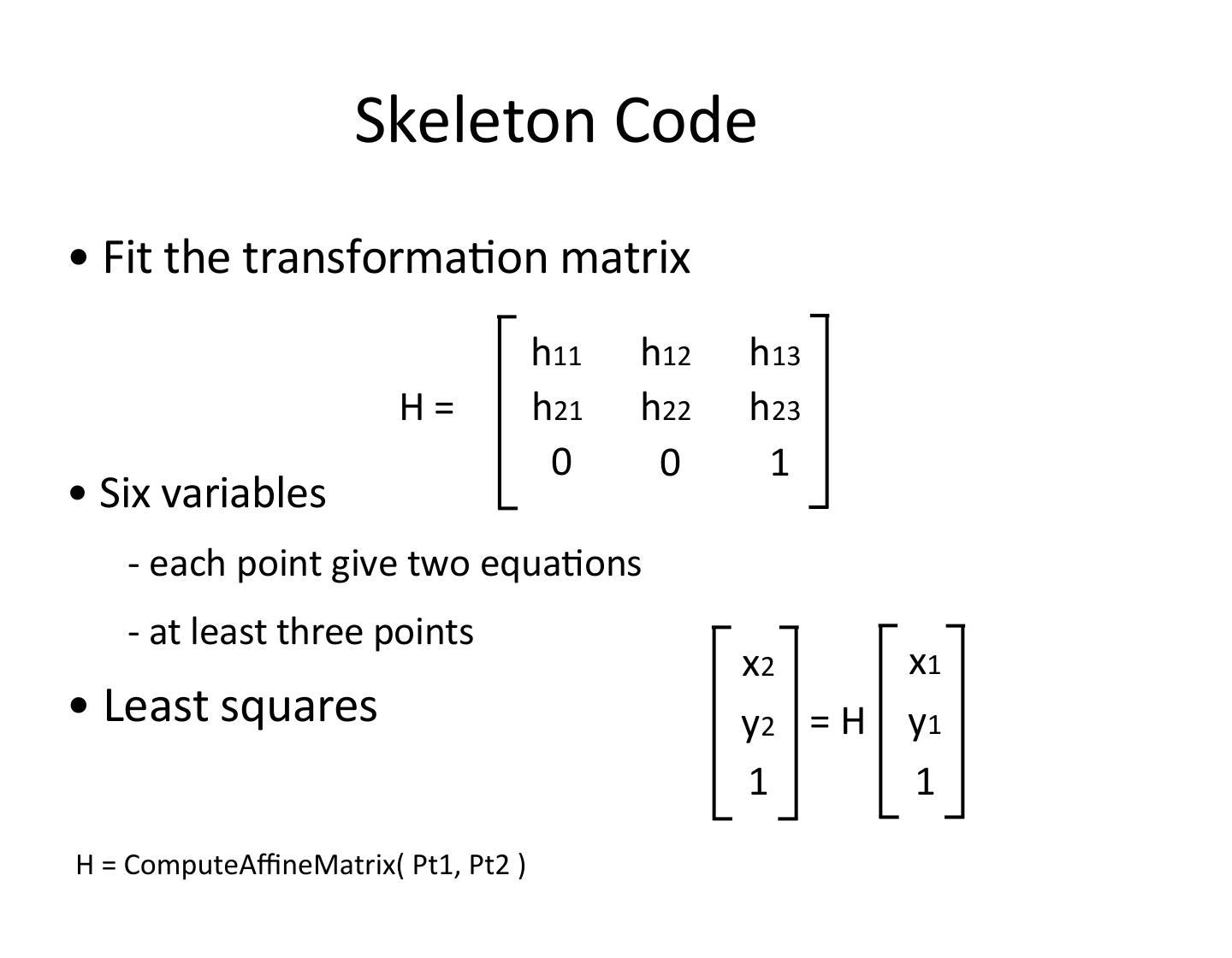 Skeleton Code

• Fit the transformation matrix

$H = \begin{bmatrix} h_{11} & h_{12} & h_{13} \\ h_{21} & h_{22} & h_{23} \\ 0 & 0 & 1 \end{bmatrix}$

• Six variables

- each point give two equations

- at least three points

• Least squares

$\begin{bmatrix} x_2 \\ y_2 \\ 1 \end{bmatrix} = H \begin{bmatrix} x_1 \\ y_1 \\ 1 \end{bmatrix}$

H = ComputeAffineMatrix( Pt1, Pt2 )